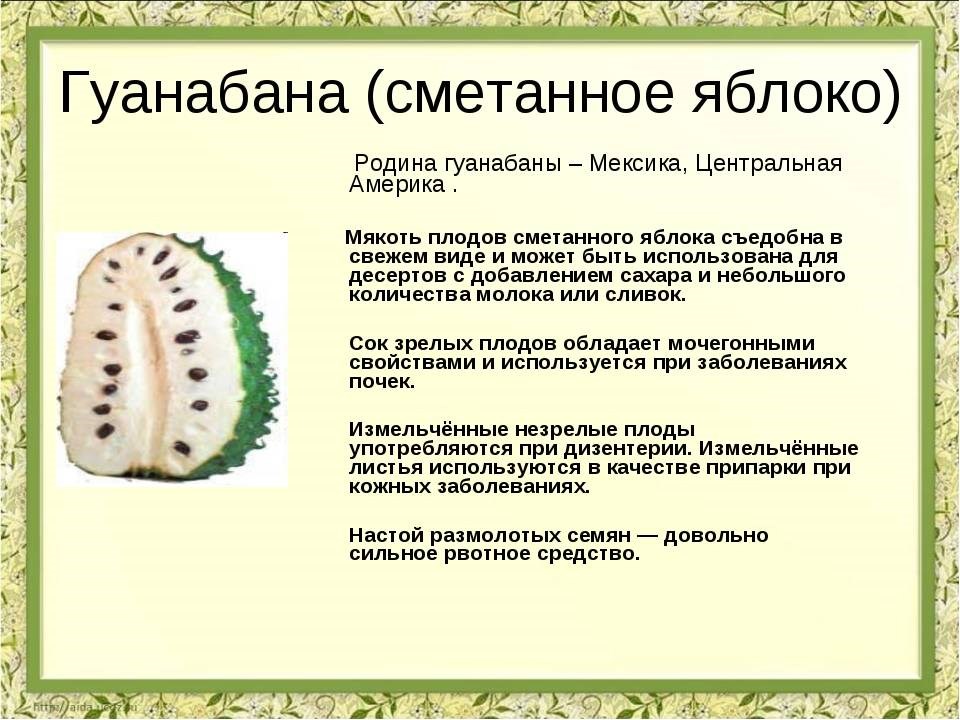 Гуанабана (сметанное яблоко)

Родина гуанабаны – Мексика, Центральная Америка .

Мякоть плодов сметанного яблока съедобна в свежем виде и может быть использована для десертов с добавлением сахара и небольшого количества молока или сливок.

Сок зрелых плодов обладает мочегонными свойствами и используется при заболеваниях почек.

Измельчённые незрелые плоды употребляются при дизентерии. Измельчённые листья используются в качестве припарки при кожных заболеваниях.

Настой размолотых семян — довольно сильное рвотное средство.

http://aida.ucoz.ru